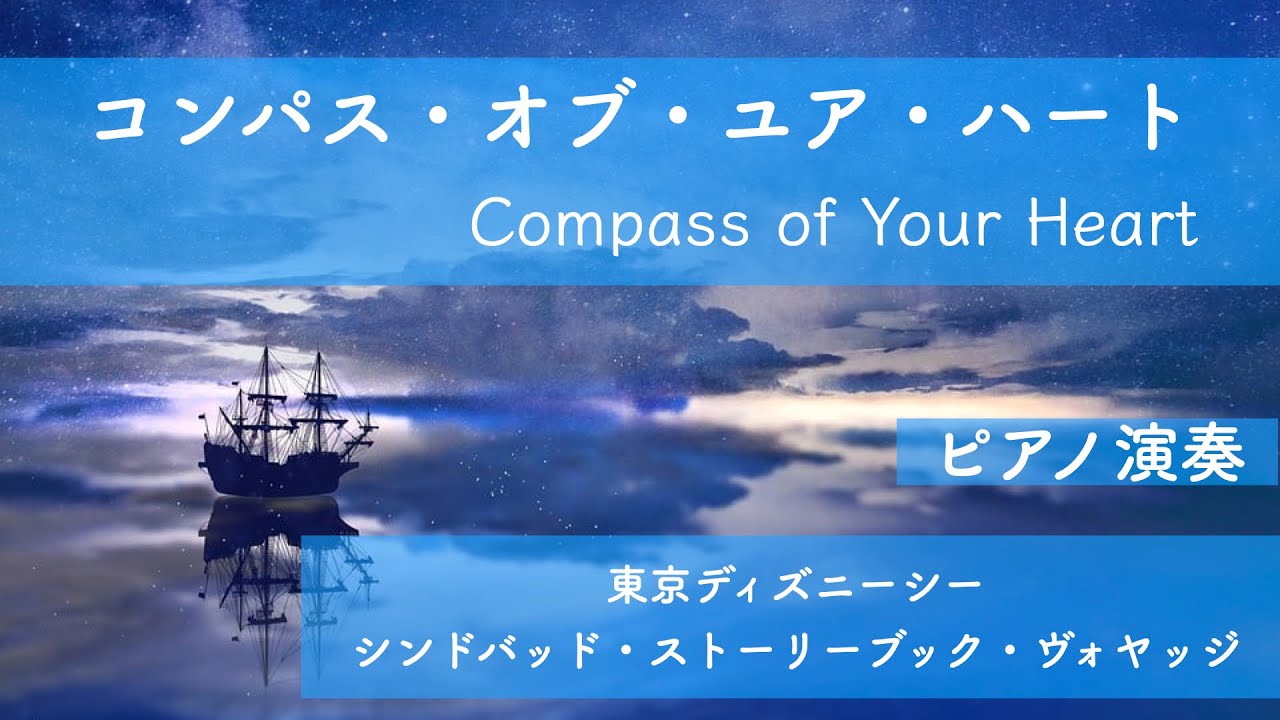 コンパス・オブ・ユア・ハート
Compass of Your Heart

ピアノ演奏

東京ディズニーシー
シンドバッド・ストーリーブック・ヴォヤッジ